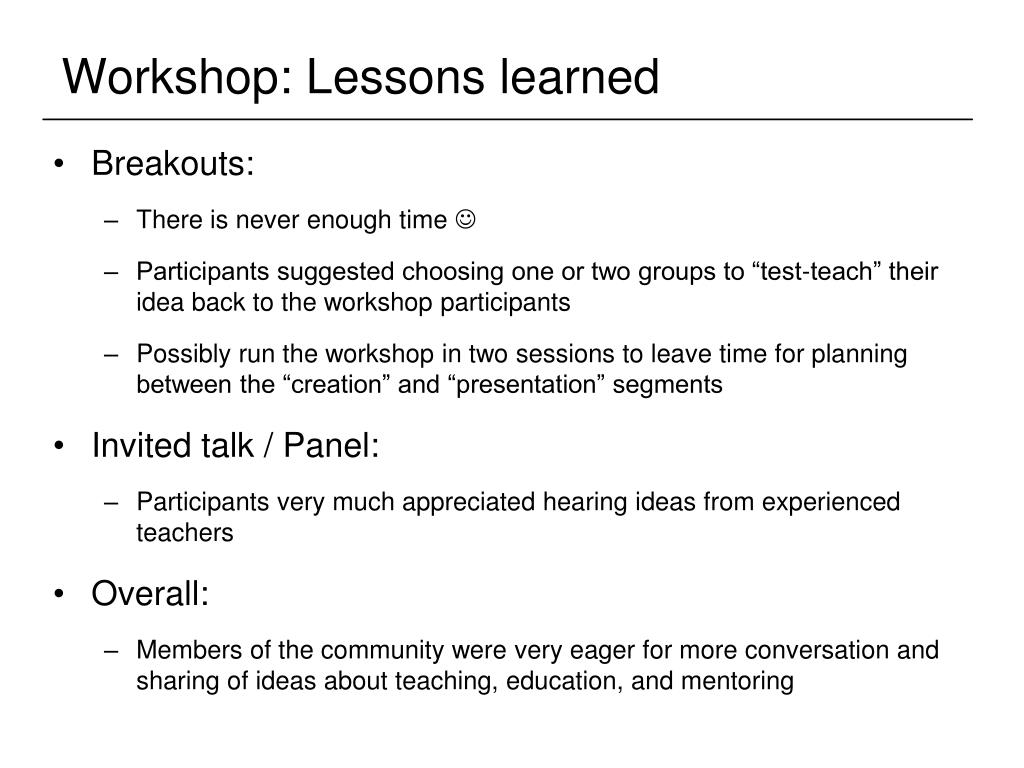 Workshop: Lessons learned

• Breakouts:
  – There is never enough time ☺
  – Participants suggested choosing one or two groups to “test-teach” their idea back to the workshop participants
  – Possibly run the workshop in two sessions to leave time for planning between the “creation” and “presentation” segments

• Invited talk / Panel:
  – Participants very much appreciated hearing ideas from experienced teachers

• Overall:
  – Members of the community were very eager for more conversation and sharing of ideas about teaching, education, and mentoring